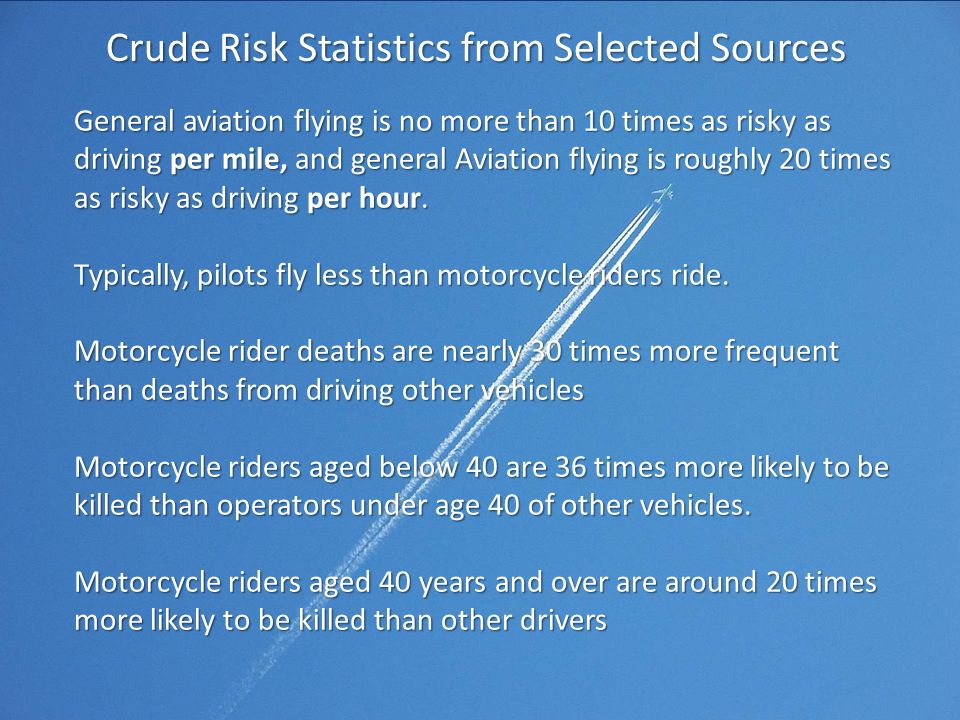 Crude Risk Statistics from Selected Sources

General aviation flying is no more than 10 times as risky as driving per mile, and general Aviation flying is roughly 20 times as risky as driving per hour.

Typically, pilots fly less than motorcycle riders ride.

Motorcycle rider deaths are nearly 30 times more frequent than deaths from driving other vehicles

Motorcycle riders aged below 40 are 36 times more likely to be killed than operators under age 40 of other vehicles.

Motorcycle riders aged 40 years and over are around 20 times more likely to be killed than other drivers